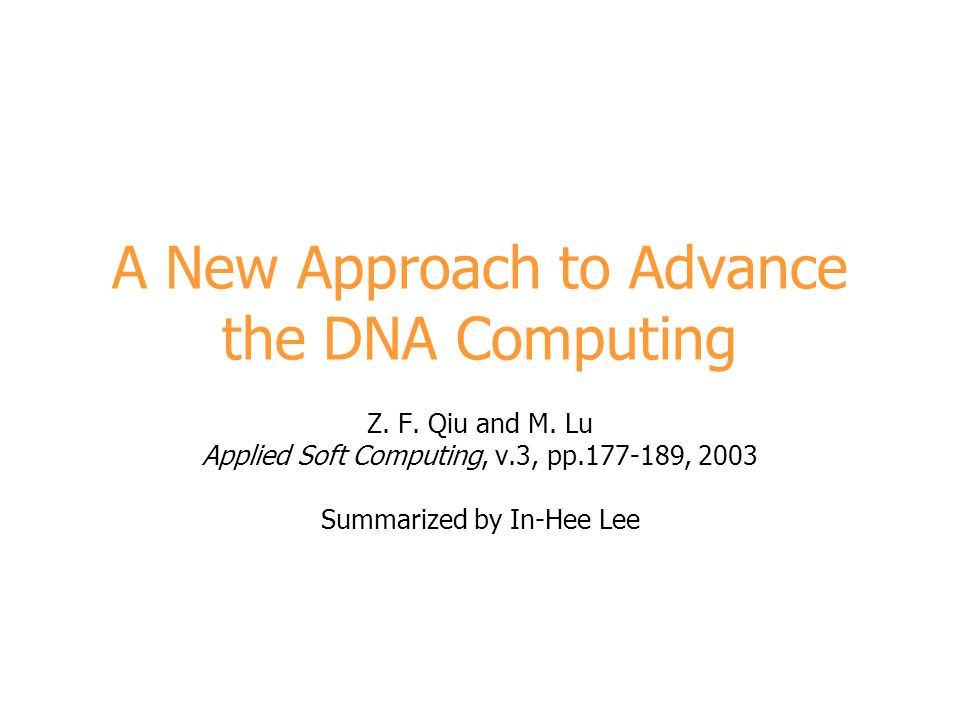 A New Approach to Advance the DNA Computing

Z. F. Qiu and M. Lu
Applied Soft Computing, v.3, pp.177-189, 2003

Summarized by In-Hee Lee